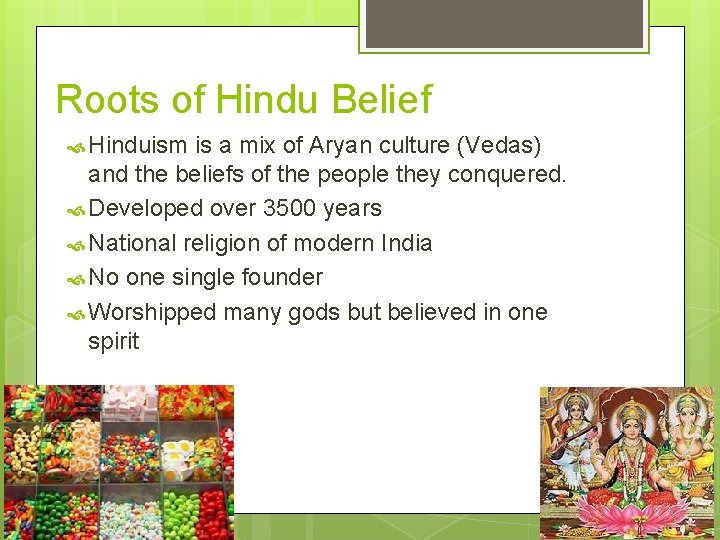 Roots of Hindu Belief

Hinduism is a mix of Aryan culture (Vedas) and the beliefs of the people they conquered.

Developed over 3500 years

National religion of modern India

No one single founder

Worshipped many gods but believed in one spirit